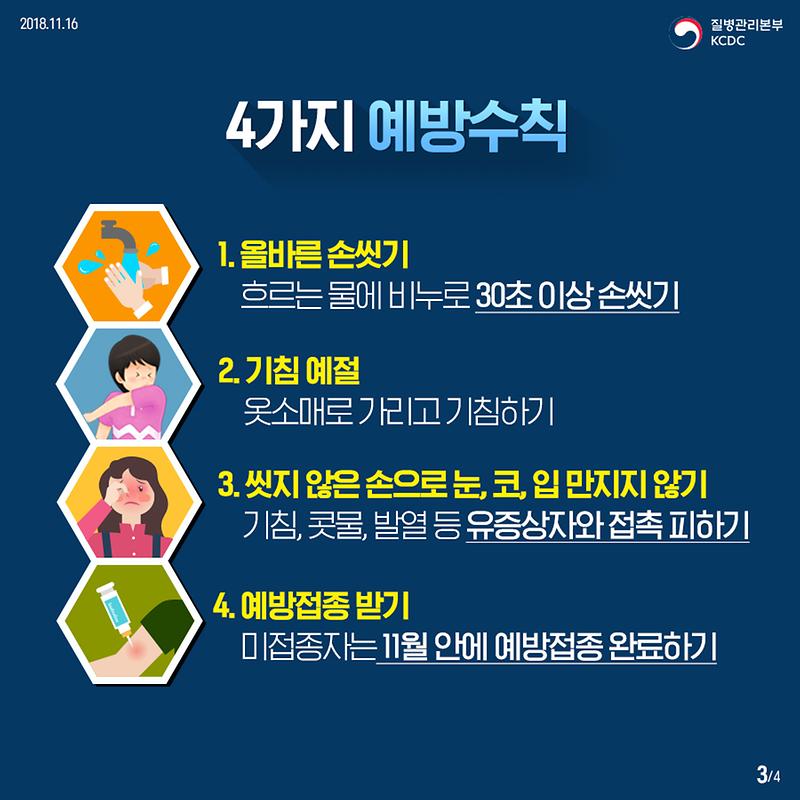 2018.11.16

질병관리본부
KCDC

4가지 예방수칙

1. 올바른 손씻기
흐르는 물에 비누로 30초 이상 손씻기

2. 기침 예절
옷소매로 가리고 기침하기

3. 씻지 않은 손으로 눈, 코, 입 만지지 않기
기침, 콧물, 발열 등 유증상자와 접촉 피하기

4. 예방접종 받기
미접종자는 11월 안에 예방접종 완료하기

3/4